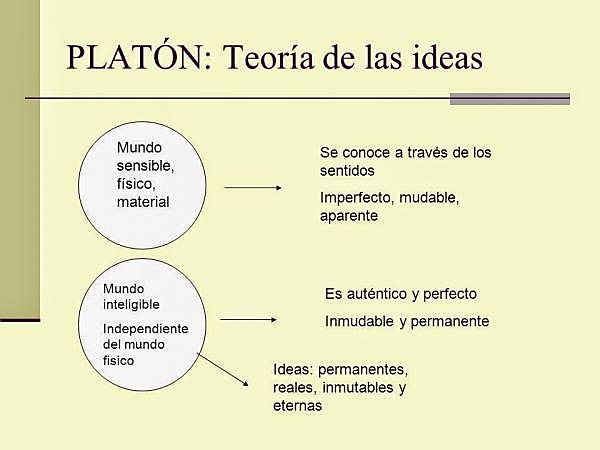 PLATÓN: Teoría de las ideas

Mundo sensible, físico, material

Se conoce a través de los sentidos

Imperfecto, mudable, aparente

Mundo inteligible

Independiente del mundo fisico

Es auténtico y perfecto

Inmudable y permanente

Ideas: permanentes, reales, inmutables y eternas